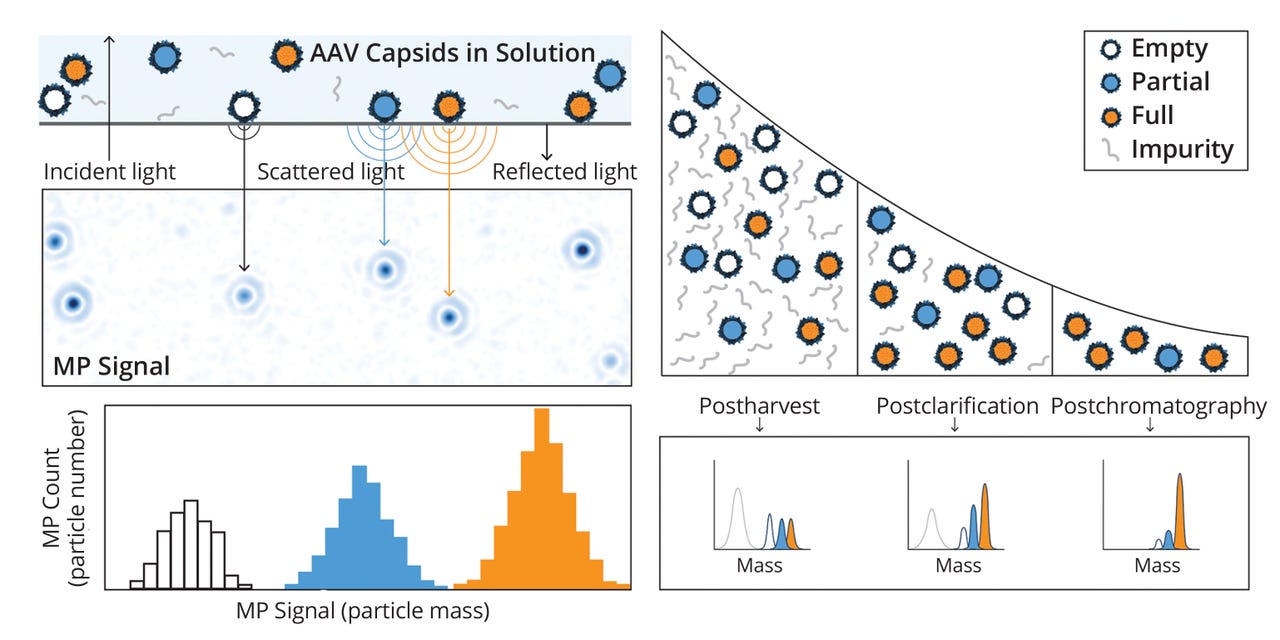 AAV Capsids in Solution

Incident light

Scattered light

Reflected light

MP Signal

MP Count (particle number)

MP Signal (particle mass)

Empty
Partial
Full
Impurity

Postharvest

Postclarification

Postchromatography

Mass

Mass

Mass